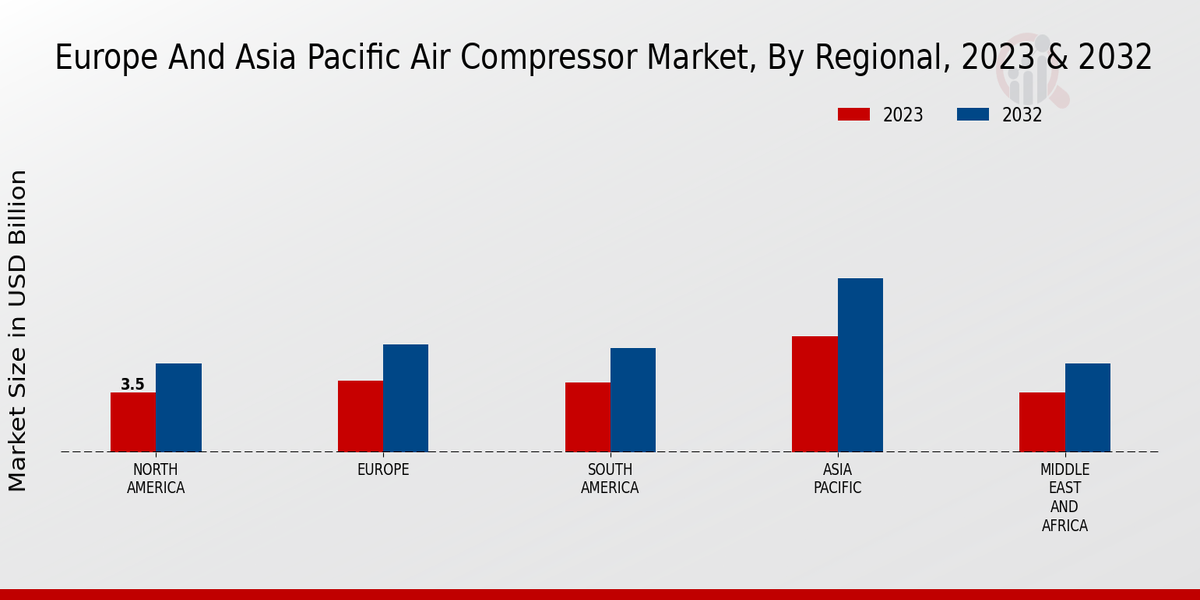 Europe And Asia Pacific Air Compressor Market, By Regional, 2023 & 2032

2023
2032

Market Size in USD Billion

3.5

NORTH AMERICA
EUROPE
SOUTH AMERICA
ASIA PACIFIC
MIDDLE EAST AND AFRICA